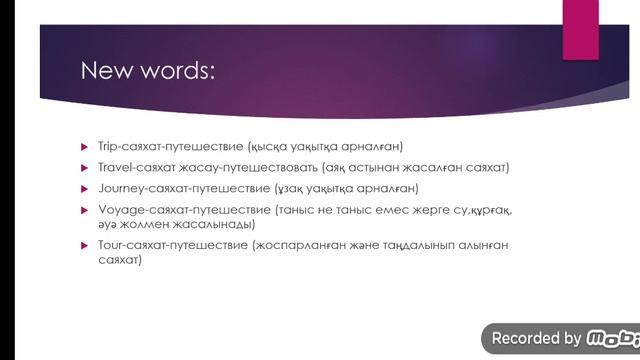 New words:

Trip-саяхат-путешествие (қысқа уақытқа арналған)

Travel-саяхат жасау-путешествовать (аяқ астынан жасалған саяхат)

Journey-саяхат-путешествие (ұзақ уақытқа арналған)

Voyage-саяхат-путешествие (таныс не таныс емес жерге су,құрғақ, әуә жолмен жасалынады)

Tour-саяхат-путешествие (жоспарланған және таңдалынып алынған саяхат)

Recorded by mobi